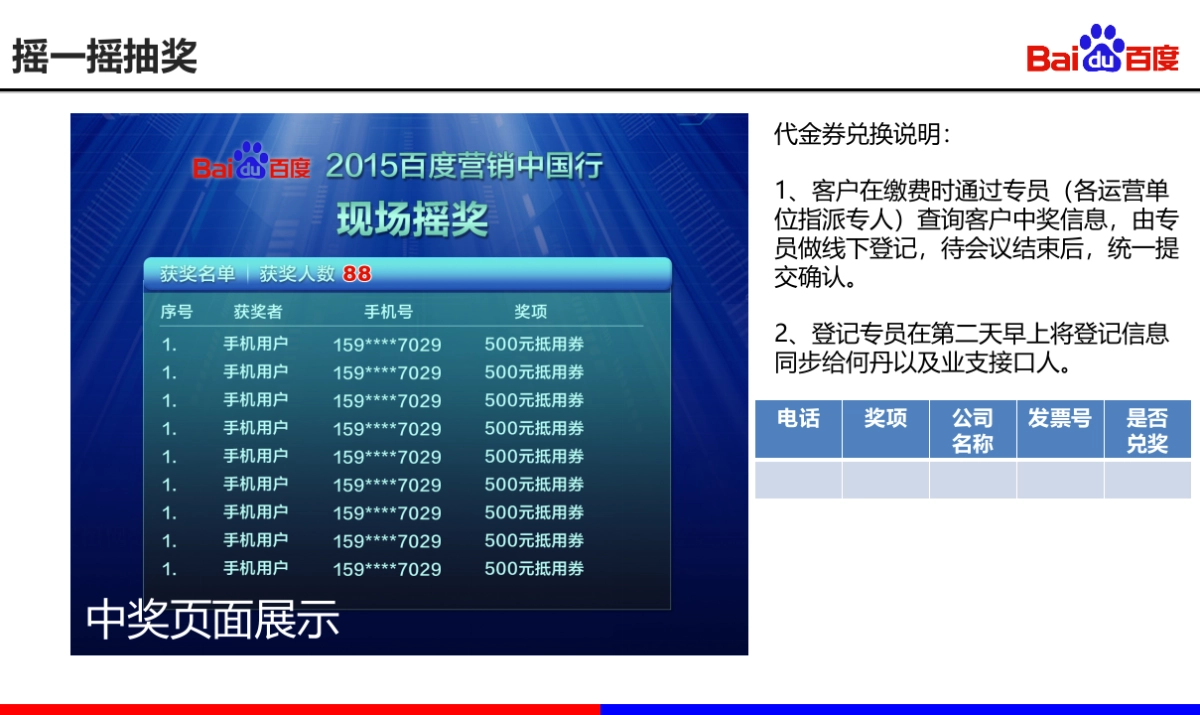 摇一摇抽奖

Bai du 百度

Bai du 百度 2015百度营销中国行

现场摇奖

获奖名单 | 获奖人数 88

| 序号 | 获奖者 | 手机号 | 奖项 |
|---|---|---|---|
| 1. | 手机用户 | 159****7029 | 500元抵用券 |
| 1. | 手机用户 | 159****7029 | 500元抵用券 |
| 1. | 手机用户 | 159****7029 | 500元抵用券 |
| 1. | 手机用户 | 159****7029 | 500元抵用券 |
| 1. | 手机用户 | 159****7029 | 500元抵用券 |
| 1. | 手机用户 | 159****7029 | 500元抵用券 |
| 1. | 手机用户 | 159****7029 | 500元抵用券 |
| 1. | 手机用户 | 159****7029 | 500元抵用券 |
| 1. | 手机用户 | 159****7029 | 500元抵用券 |

中奖页面展示

代金券兑换说明：

1、客户在缴费时通过专员（各运营单位指派专人）查询客户中奖信息，由专员做线下登记，待会议结束后，统一提交确认。

2、登记专员在第二天早上将登记信息同步给何丹以及业支接口人。

| 电话 | 奖项 | 公司名称 | 发票号 | 是否兑奖 |
|---|---|---|---|---|
| | | | | |